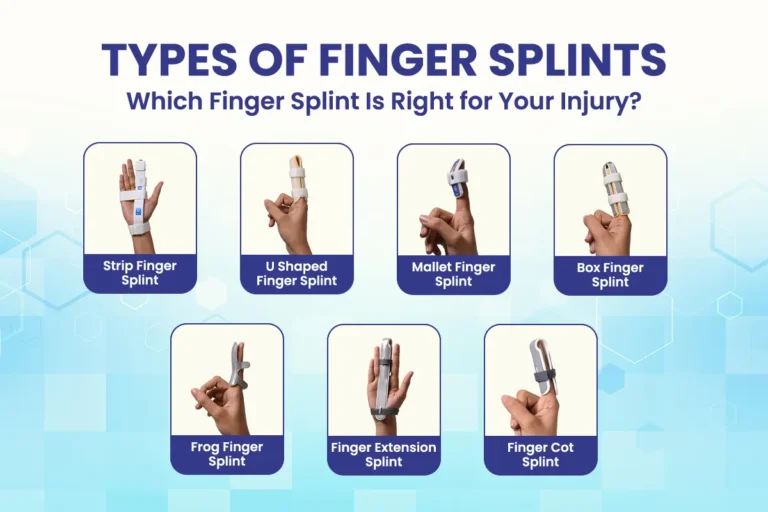 TYPES OF FINGER SPLINTS
Which Finger Splint Is Right for Your Injury?

Strip Finger Splint

U Shaped Finger Splint

Mallet Finger Splint

Box Finger Splint

Frog Finger Splint

Finger Extension Splint

Finger Cot Splint